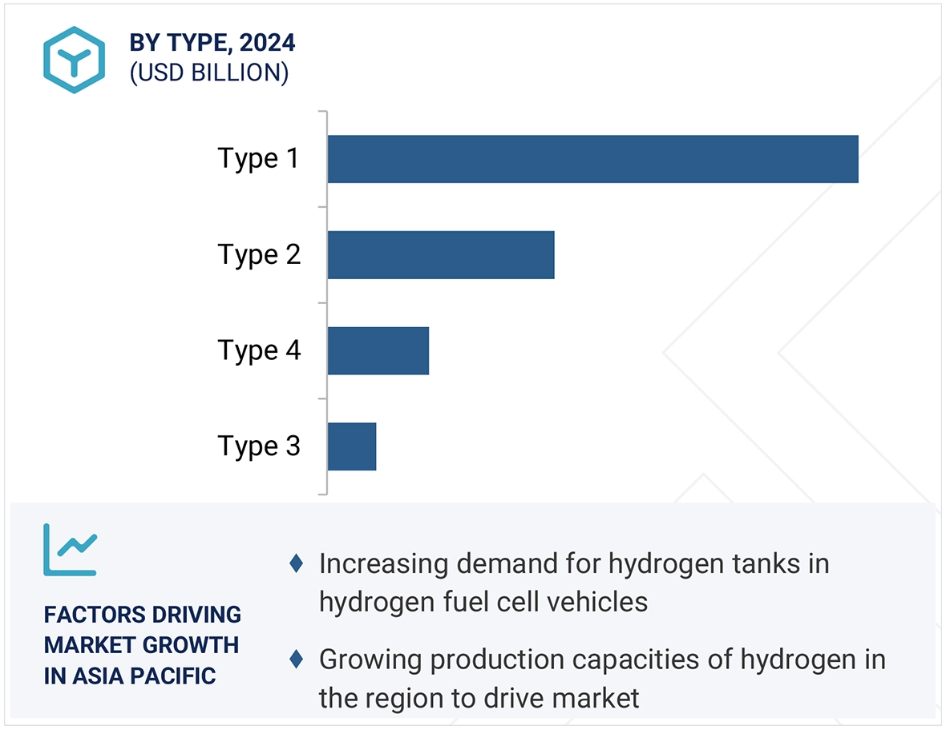 BY TYPE, 2024
(USD BILLION)

Type 1

Type 2

Type 4

Type 3

FACTORS DRIVING MARKET GROWTH IN ASIA PACIFIC

♦ Increasing demand for hydrogen tanks in hydrogen fuel cell vehicles

♦ Growing production capacities of hydrogen in the region to drive market